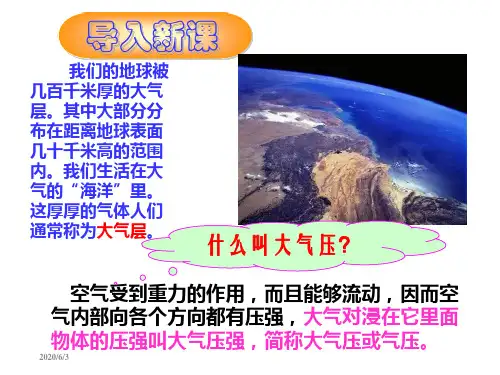 导入新课

我们的地球被几百千米厚的大气层。其中大部分分布在距离地球表面几十千米高的范围内。我们生活在大气的“海洋”里。这厚厚的气体人们通常称为大气层。

什么叫大气压?

空气受到重力的作用，而且能够流动，因而空气内部向各个方向都有压强，大气对浸在它里面物体的压强叫大气压强，简称大气压或气压。

2020/6/3